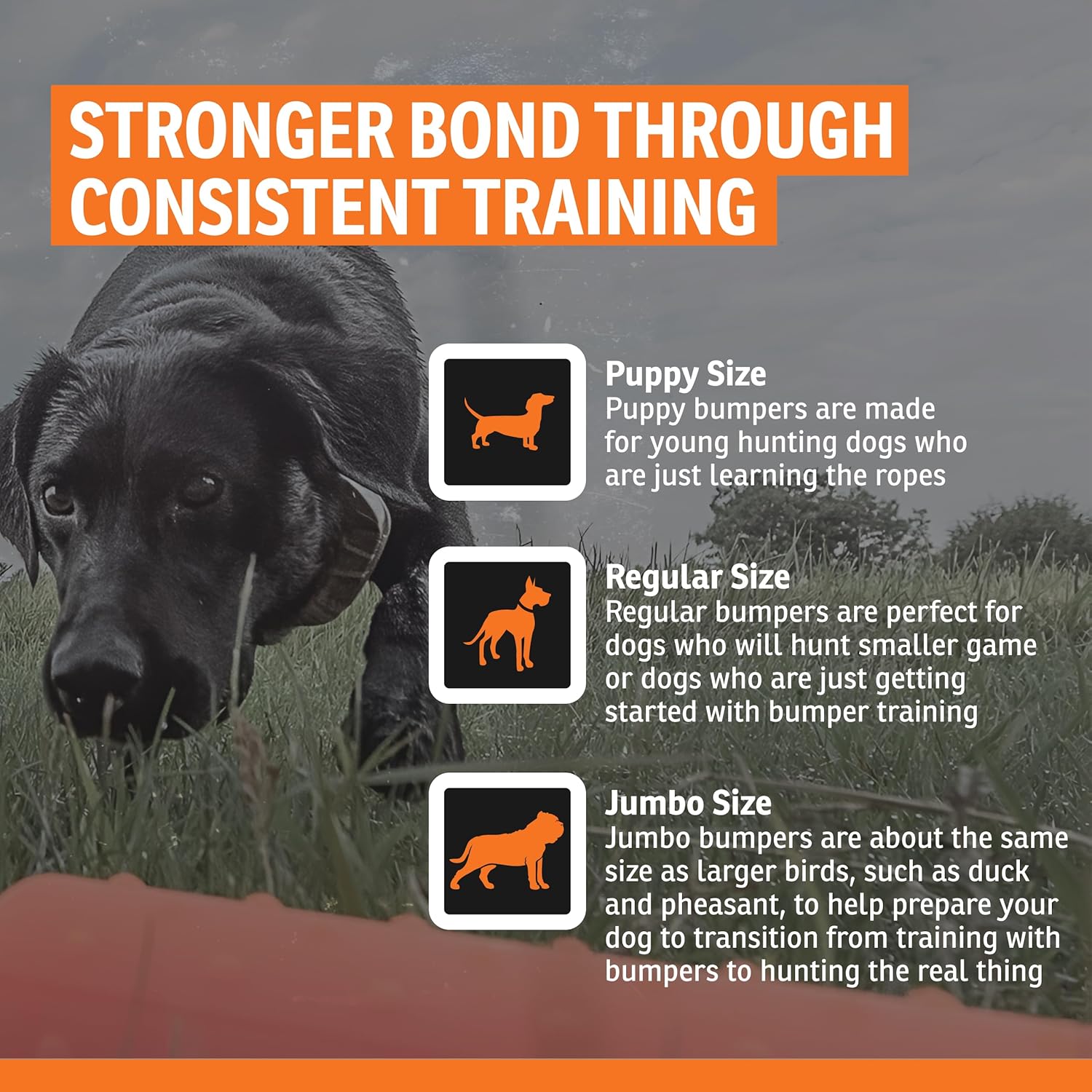 STRONGER BOND THROUGH CONSISTENT TRAINING

Puppy Size
Puppy bumpers are made for young hunting dogs who are just learning the ropes

Regular Size
Regular bumpers are perfect for dogs who will hunt smaller game or dogs who are just getting started with bumper training

Jumbo Size
Jumbo bumpers are about the same size as larger birds, such as duck and pheasant, to help prepare your dog to transition from training with bumpers to hunting the real thing